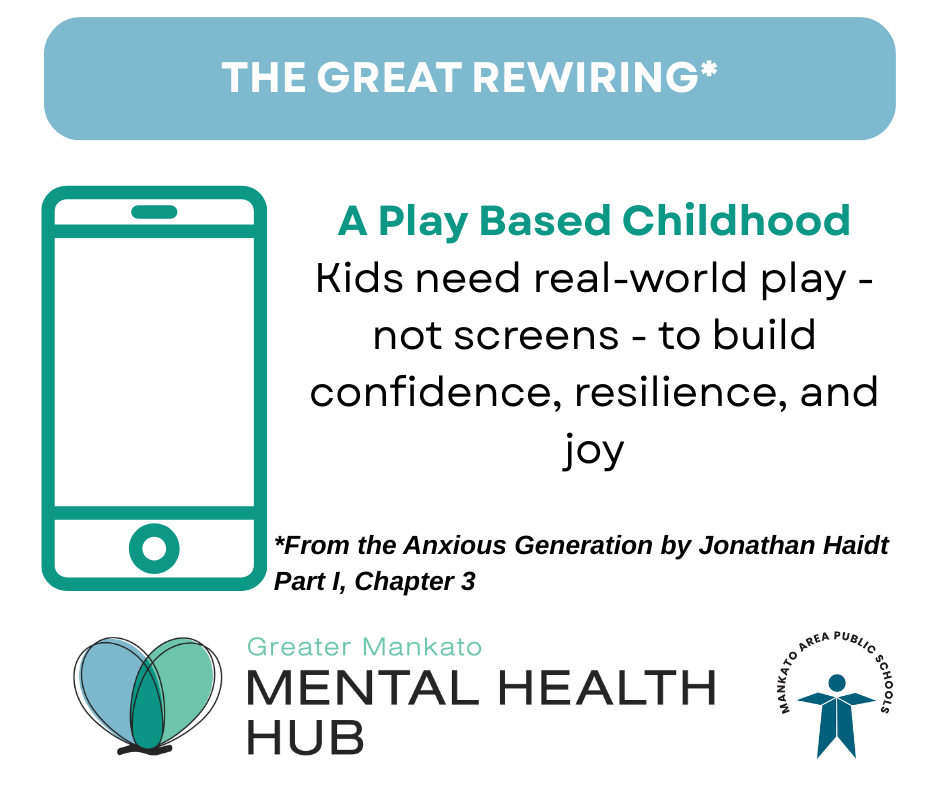 THE GREAT REWIRING*

A Play Based Childhood
Kids need real-world play - not screens - to build confidence, resilience, and joy

*From the Anxious Generation by Jonathan Haidt Part I, Chapter 3

Greater Mankato
MENTAL HEALTH HUB

MANKATO AREA PUBLIC SCHOOLS